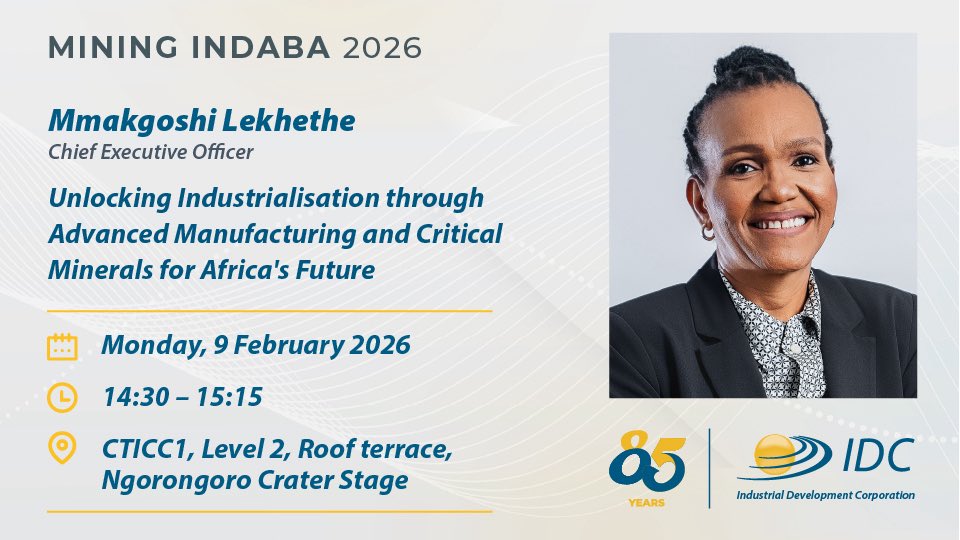 MINING INDABA 2026

Mmakgoshi Lekhethe
Chief Executive Officer

Unlocking Industrialisation through Advanced Manufacturing and Critical Minerals for Africa's Future

Monday, 9 February 2026

14:30 – 15:15

CTICC1, Level 2, Roof terrace, Ngorongoro Crater Stage

85 YEARS

IDC
Industrial Development Corporation